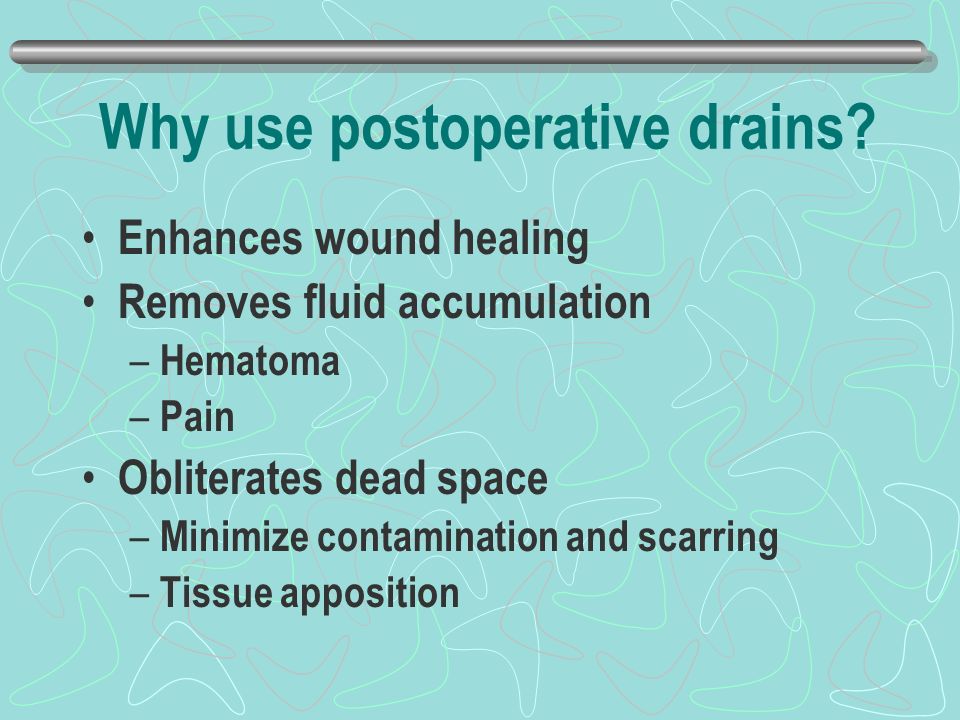 Why use postoperative drains?

• Enhances wound healing
• Removes fluid accumulation
  – Hematoma
  – Pain
• Obliterates dead space
  – Minimize contamination and scarring
  – Tissue apposition